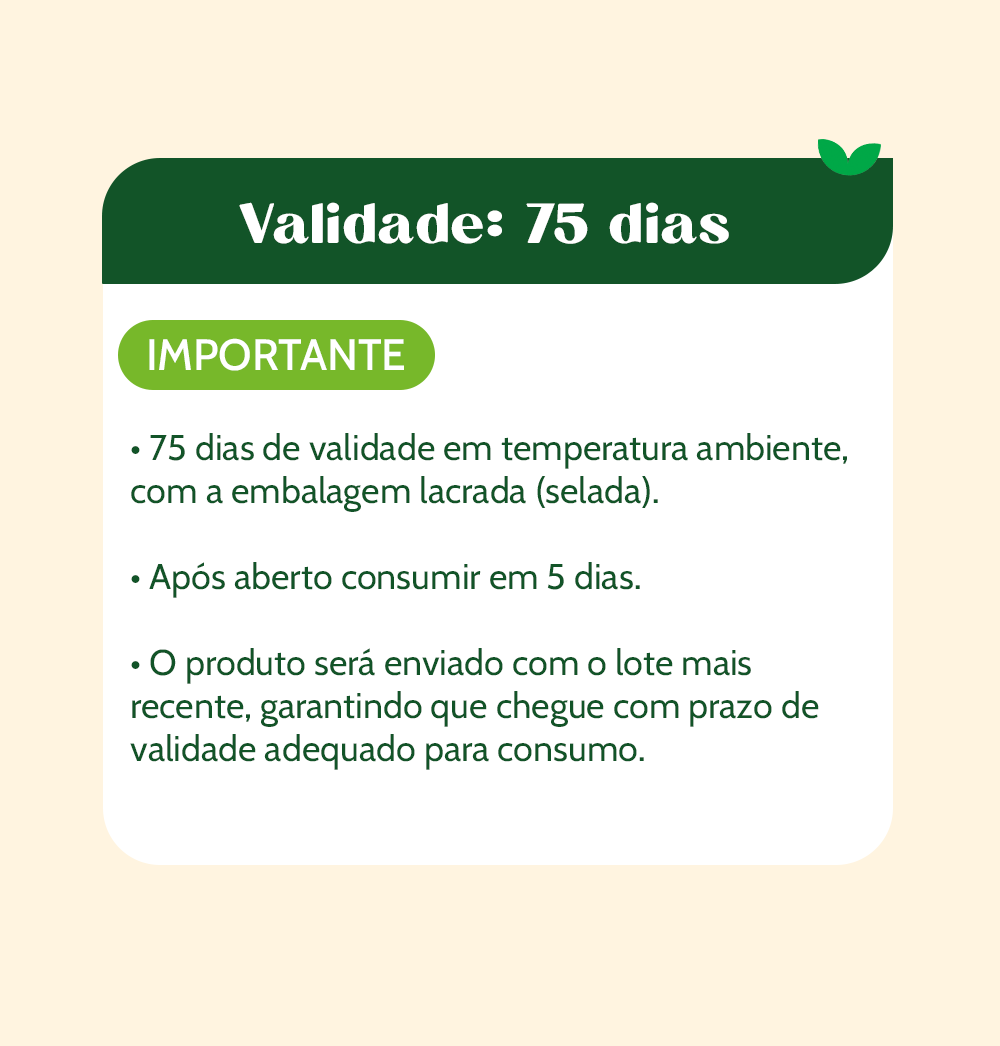 Validade: 75 dias

IMPORTANTE

• 75 dias de validade em temperatura ambiente, com a embalagem lacrada (selada).

• Após aberto consumir em 5 dias.

• O produto será enviado com o lote mais recente, garantindo que chegue com prazo de validade adequado para consumo.